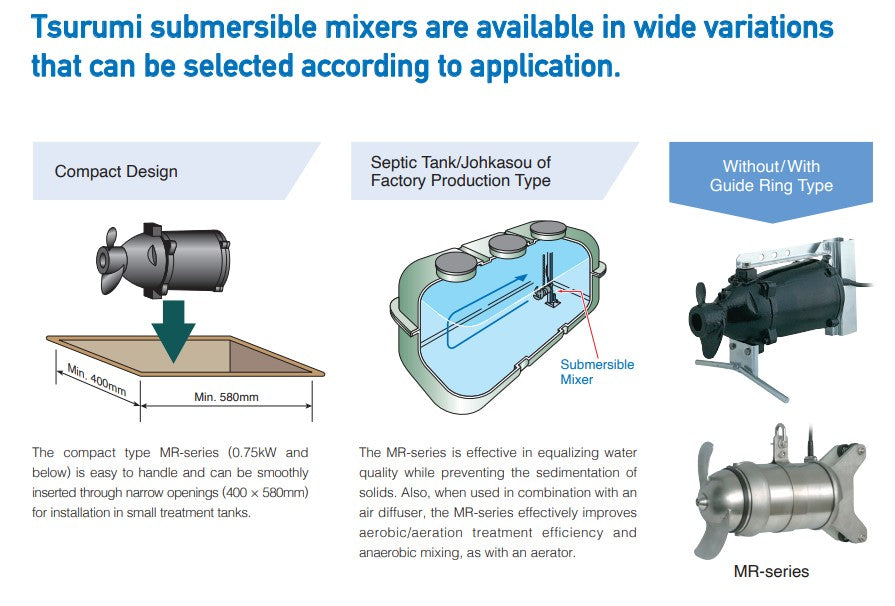 Tsurumi submersible mixers are available in wide variations that can be selected according to application.

Compact Design

Min. 400mm

Min. 580mm

The compact type MR-series (0.75kW and below) is easy to handle and can be smoothly inserted through narrow openings (400 × 580mm) for installation in small treatment tanks.

Septic Tank/Johkasou of Factory Production Type

Submersible Mixer

The MR-series is effective in equalizing water quality while preventing the sedimentation of solids. Also, when used in combination with an air diffuser, the MR-series effectively improves aerobic/aeration treatment efficiency and anaerobic mixing, as with an aerator.

Without/With Guide Ring Type

MR-series